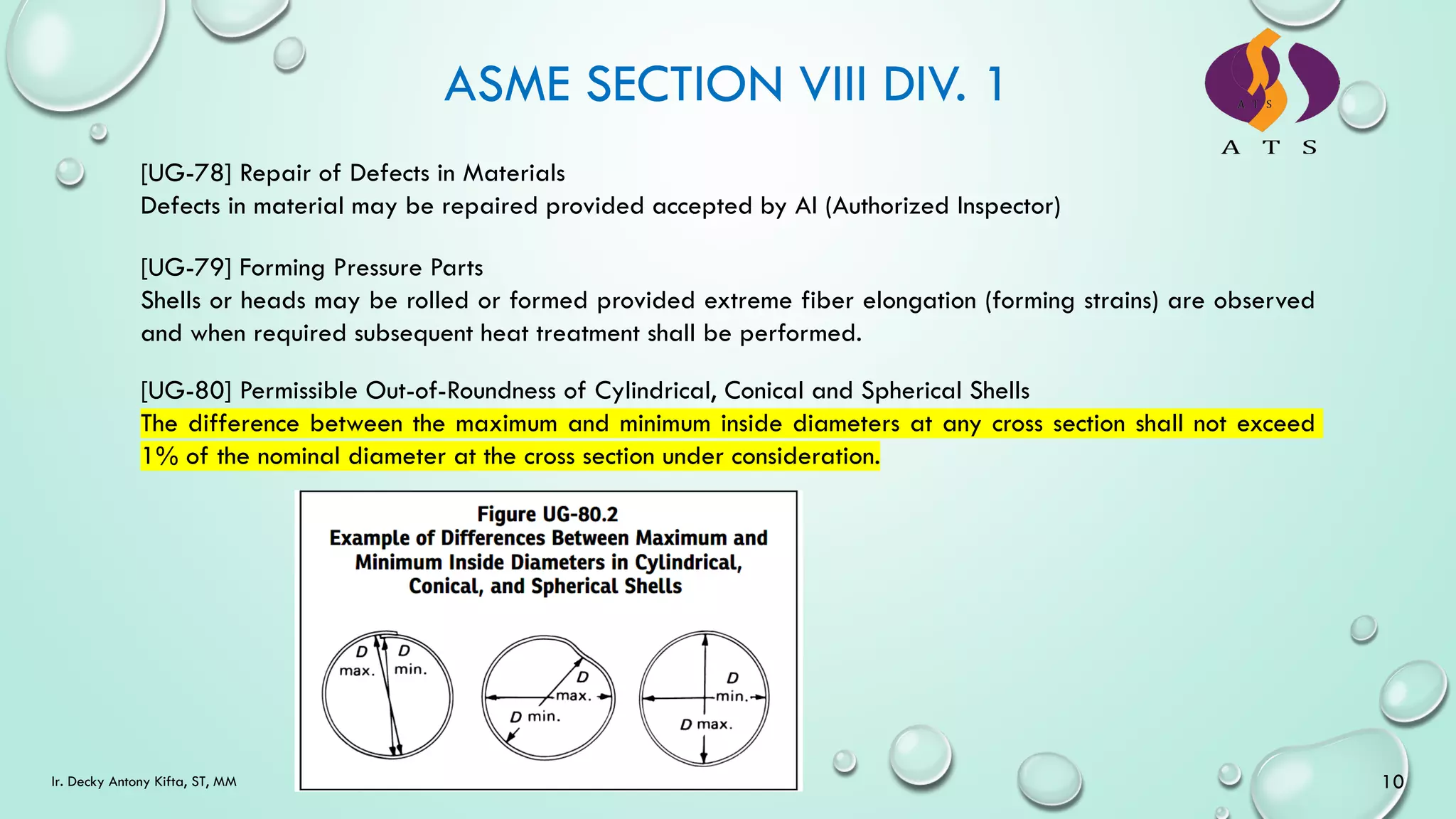 ASME SECTION VIII DIV. 1

A T S

A T S

[UG-78] Repair of Defects in Materials
Defects in material may be repaired provided accepted by AI (Authorized Inspector)

[UG-79] Forming Pressure Parts
Shells or heads may be rolled or formed provided extreme fiber elongation (forming strains) are observed and when required subsequent heat treatment shall be performed.

[UG-80] Permissible Out-of-Roundness of Cylindrical, Conical and Spherical Shells
The difference between the maximum and minimum inside diameters at any cross section shall not exceed 1% of the nominal diameter at the cross section under consideration.

Figure UG-80.2
Example of Differences Between Maximum and Minimum Inside Diameters in Cylindrical, Conical, and Spherical Shells

D max.
D min.
D max.
D min.
D min.
D max.

Ir. Decky Antony Kifta, ST, MM

10